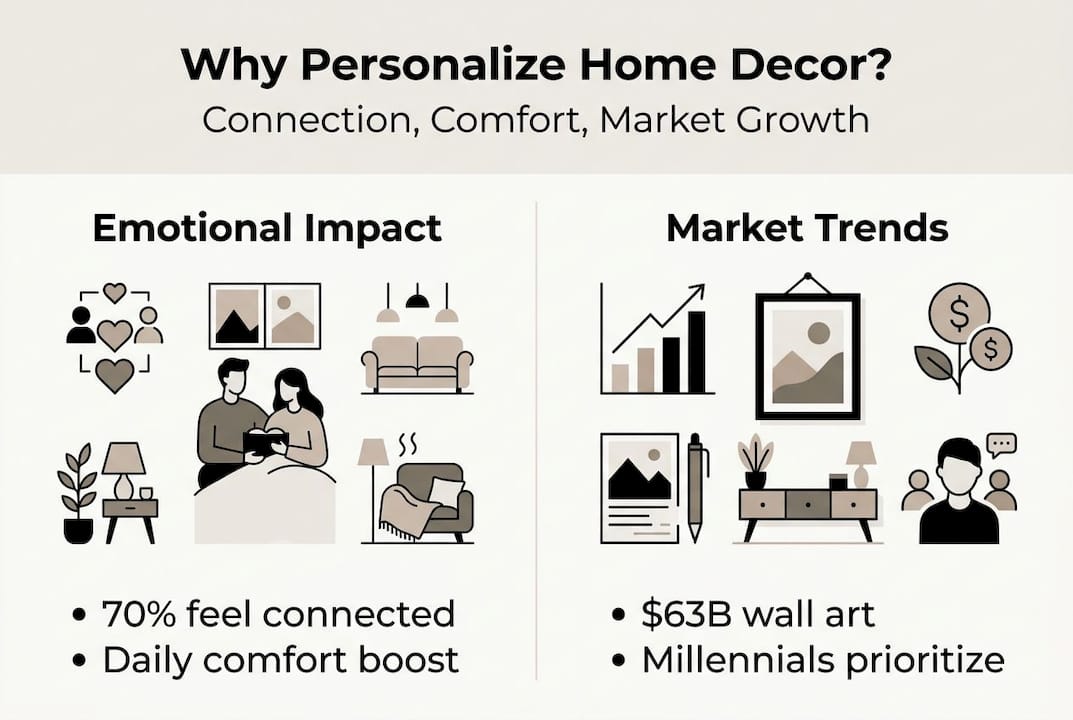 Why Personalize Home Decor?
Connection, Comfort, Market Growth

Emotional Impact

• 70% feel connected
• Daily comfort boost

Market Trends

• \$63B wall art
• Millennials prioritize